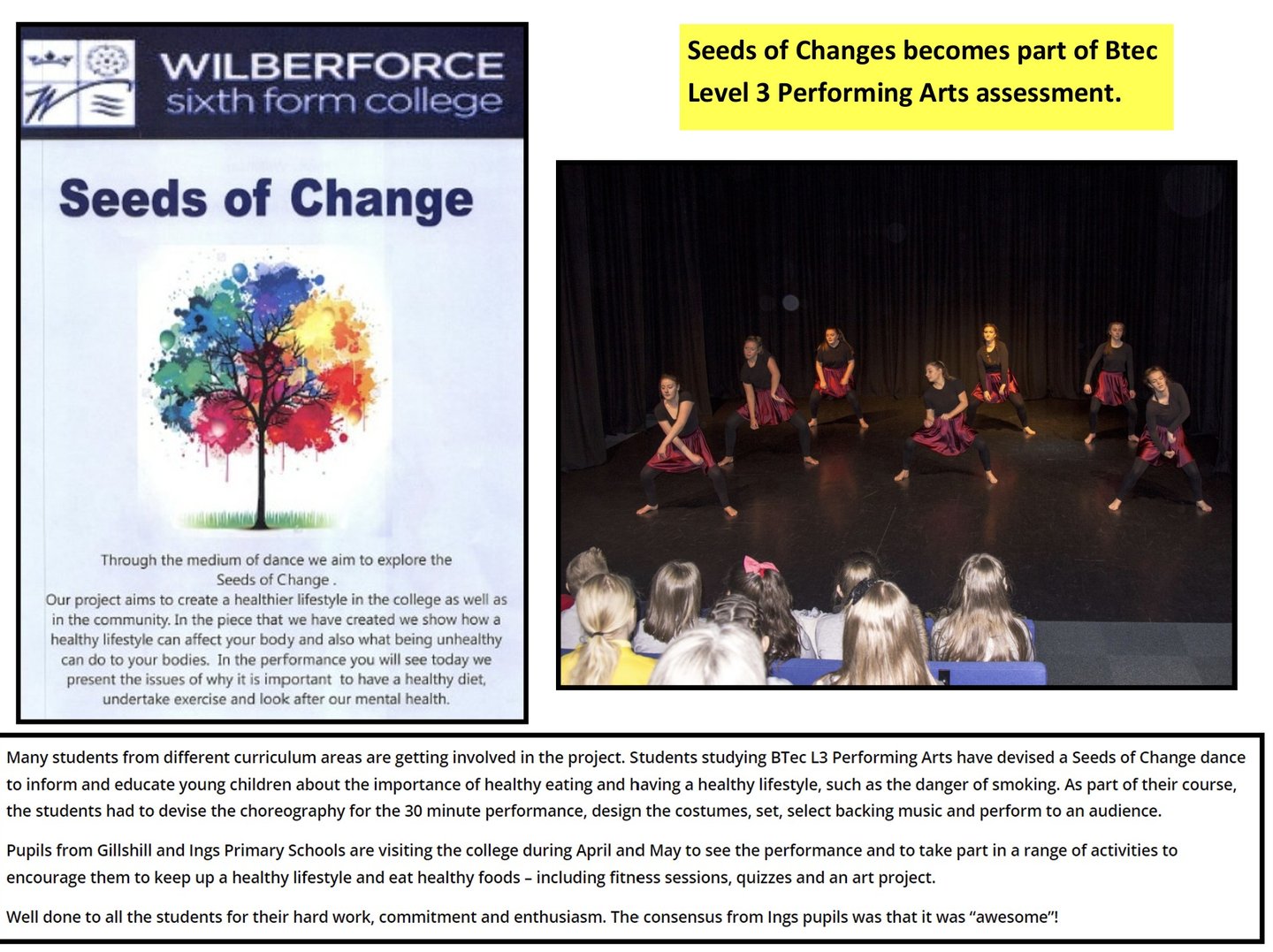 WILBERFORCE
sixth form college

Seeds of Change

Through the medium of dance we aim to explore the Seeds of Change .
Our project aims to create a healthier lifestyle in the college as well as in the community. In the piece that we have created we show how a healthy lifestyle can affect your body and also what being unhealthy can do to your bodies. In the performance you will see today we present the issues of why it is important to have a healthy diet, undertake exercise and look after our mental health.

Seeds of Changes becomes part of Btec Level 3 Performing Arts assessment.

Many students from different curriculum areas are getting involved in the project. Students studying BTec L3 Performing Arts have devised a Seeds of Change dance to inform and educate young children about the importance of healthy eating and having a healthy lifestyle, such as the danger of smoking. As part of their course, the students had to devise the choreography for the 30 minute performance, design the costumes, set, select backing music and perform to an audience.

Pupils from Gillshill and Ings Primary Schools are visiting the college during April and May to see the performance and to take part in a range of activities to encourage them to keep up a healthy lifestyle and eat healthy foods – including fitness sessions, quizzes and an art project.

Well done to all the students for their hard work, commitment and enthusiasm. The consensus from Ings pupils was that it was “awesome”!